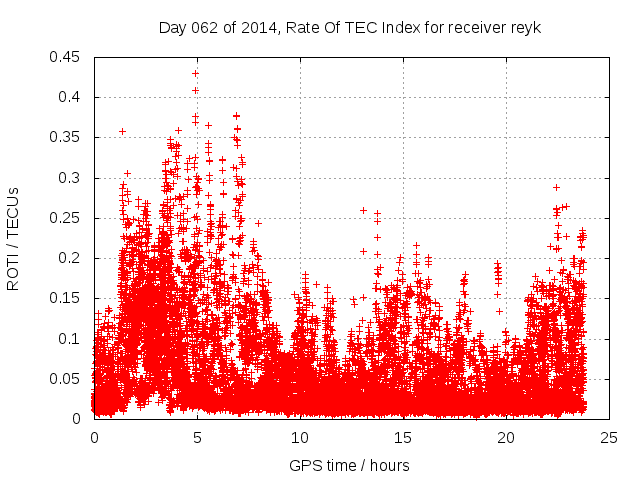 Day 062 of 2014, Rate Of TEC Index for receiver reyk

ROTI / TECUs

0.45
0.4
0.35
0.3
0.25
0.2
0.15
0.1
0.05
0

0
5
10
15
20
25

GPS time / hours